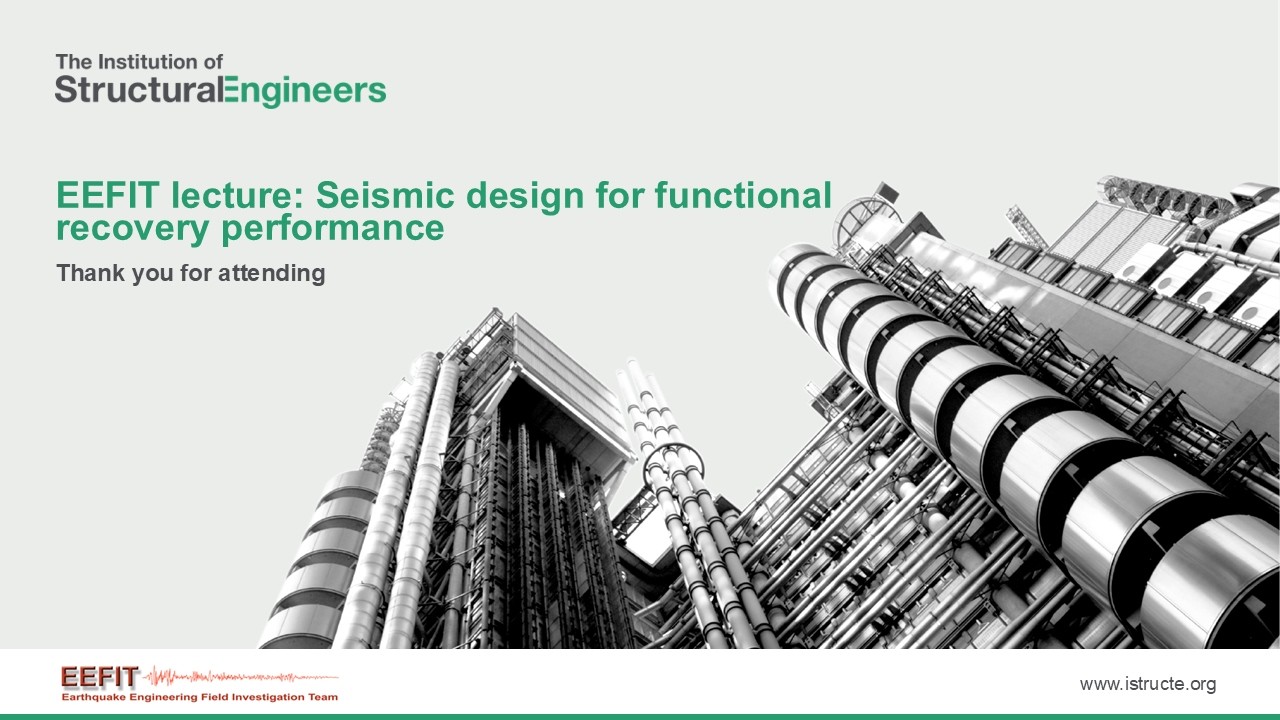 The Institution of
StructuralEngineers

EEFIT lecture: Seismic design for functional recovery performance

Thank you for attending

EEFIT
Earthquake Engineering Field Investigation Team

www.istructe.org